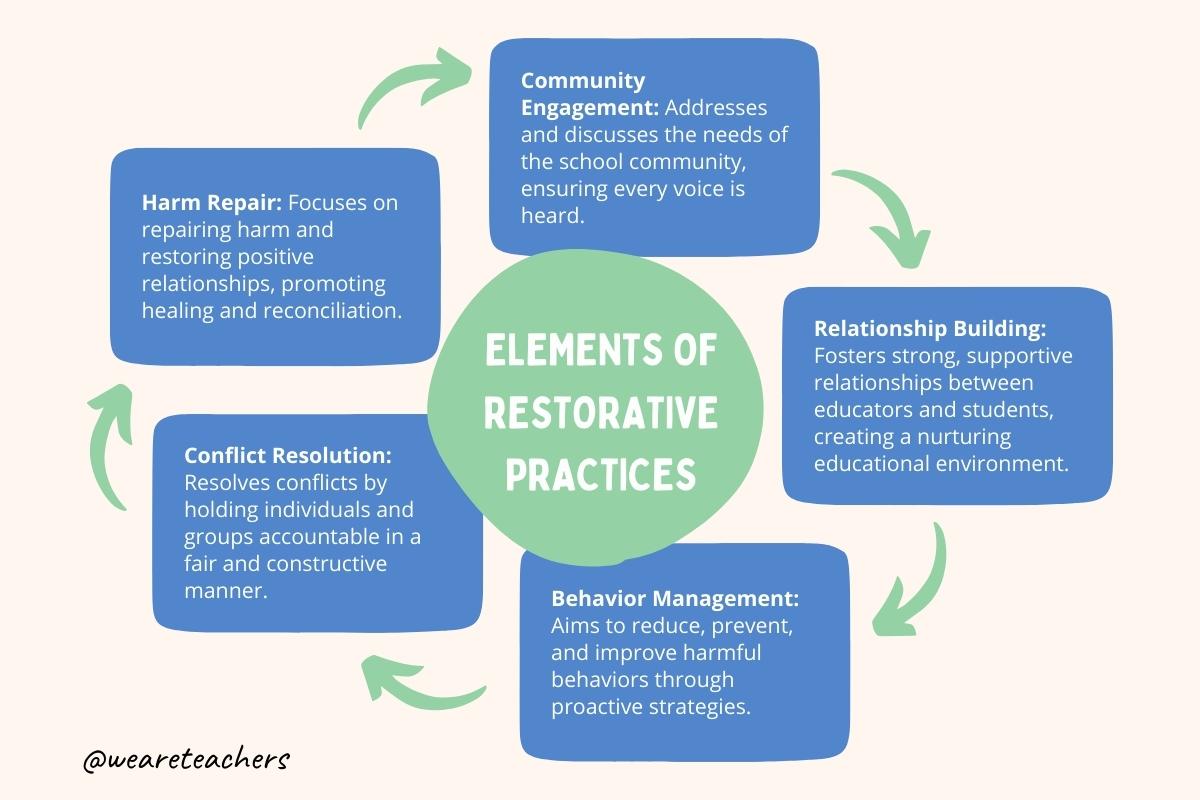 ELEMENTS OF RESTORATIVE PRACTICES

Community Engagement: Addresses and discusses the needs of the school community, ensuring every voice is heard.

Relationship Building: Fosters strong, supportive relationships between educators and students, creating a nurturing educational environment.

Behavior Management: Aims to reduce, prevent, and improve harmful behaviors through proactive strategies.

Conflict Resolution: Resolves conflicts by holding individuals and groups accountable in a fair and constructive manner.

Harm Repair: Focuses on repairing harm and restoring positive relationships, promoting healing and reconciliation.

@weareteachers